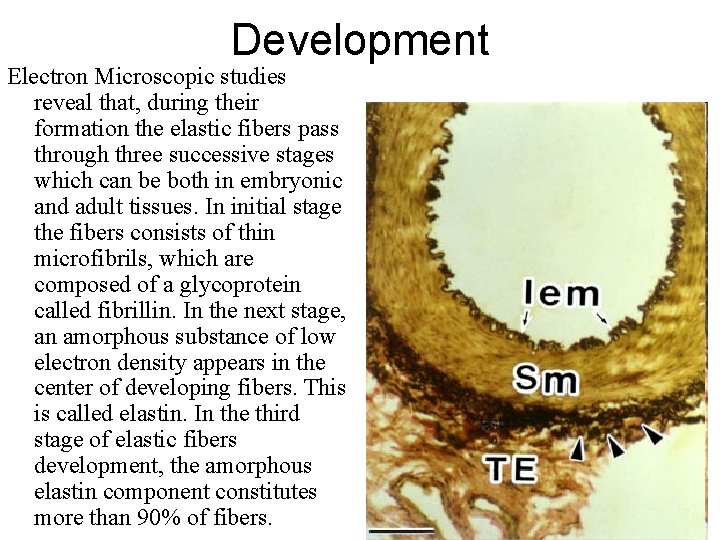 Development

Electron Microscopic studies reveal that, during their formation the elastic fibers pass through three successive stages which can be both in embryonic and adult tissues. In initial stage the fibers consists of thin microfibrils, which are composed of a glycoprotein called fibrillin. In the next stage, an amorphous substance of low electron density appears in the center of developing fibers. This is called elastin. In the third stage of elastic fibers development, the amorphous elastin component constitutes more than 90% of fibers.

Iem

Sm

TE